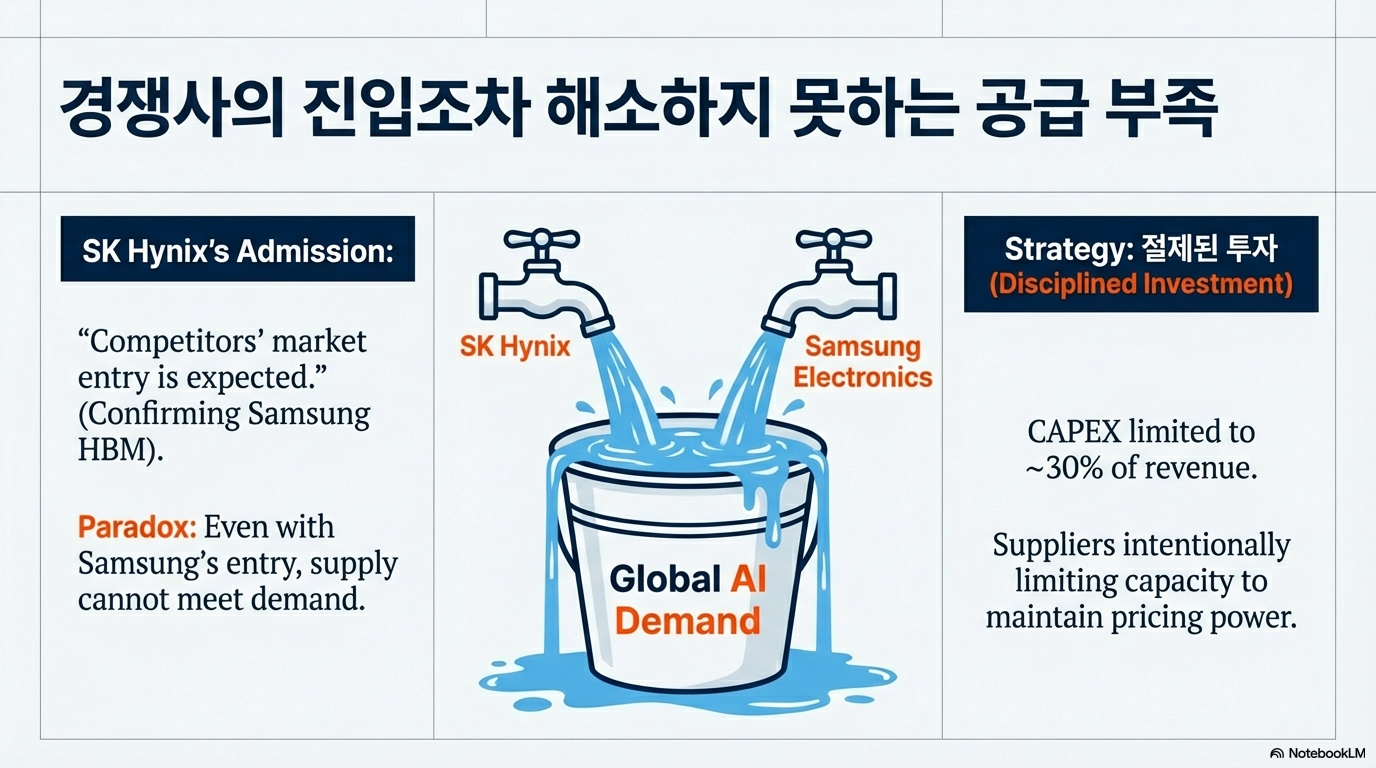 경쟁사의 진입조차 해소하지 못하는 공급 부족

SK Hynix's Admission:

“Competitors’ market entry is expected.” (Confirming Samsung HBM).

Paradox: Even with Samsung’s entry, supply cannot meet demand.

SK Hynix

Samsung Electronics

Global AI Demand

Strategy: 절제된 투자 (Disciplined Investment)

CAPEX limited to ~30% of revenue.

Suppliers intentionally limiting capacity to maintain pricing power.

NotebookLM